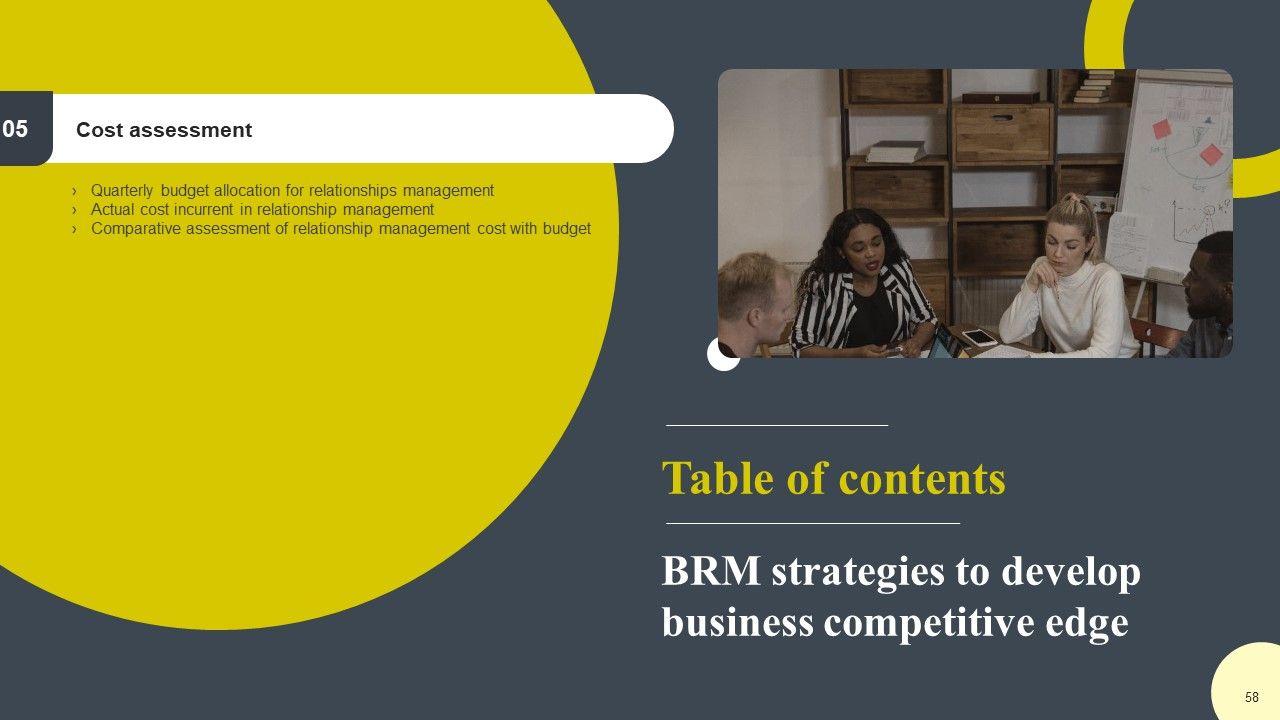 05 Cost assessment

› Quarterly budget allocation for relationships management
› Actual cost incurrent in relationship management
› Comparative assessment of relationship management cost with budget

Table of contents

BRM strategies to develop business competitive edge

58